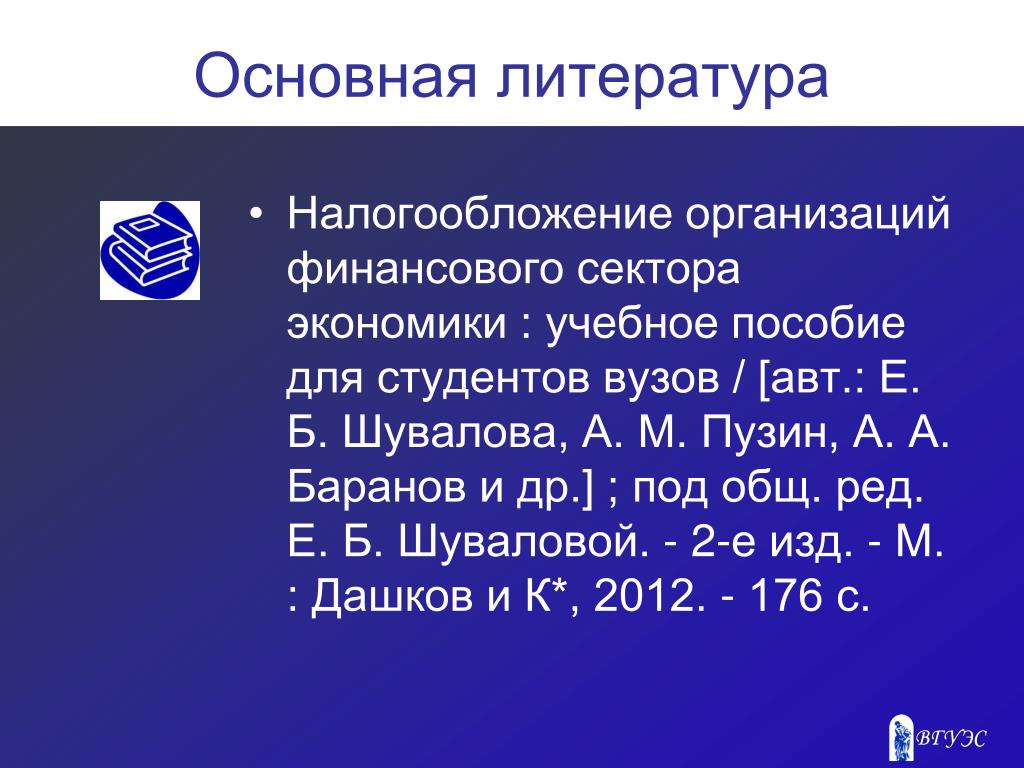 Основная литература

• Налогообложение организаций финансового сектора экономики : учебное пособие для студентов вузов / [авт.: Е. Б. Шувалова, А. М. Пузин, А. А. Баранов и др.] ; под общ. ред. Е. Б. Шуваловой. - 2-е изд. - М. : Дашков и К*, 2012. - 176 с.

ВГУЭС